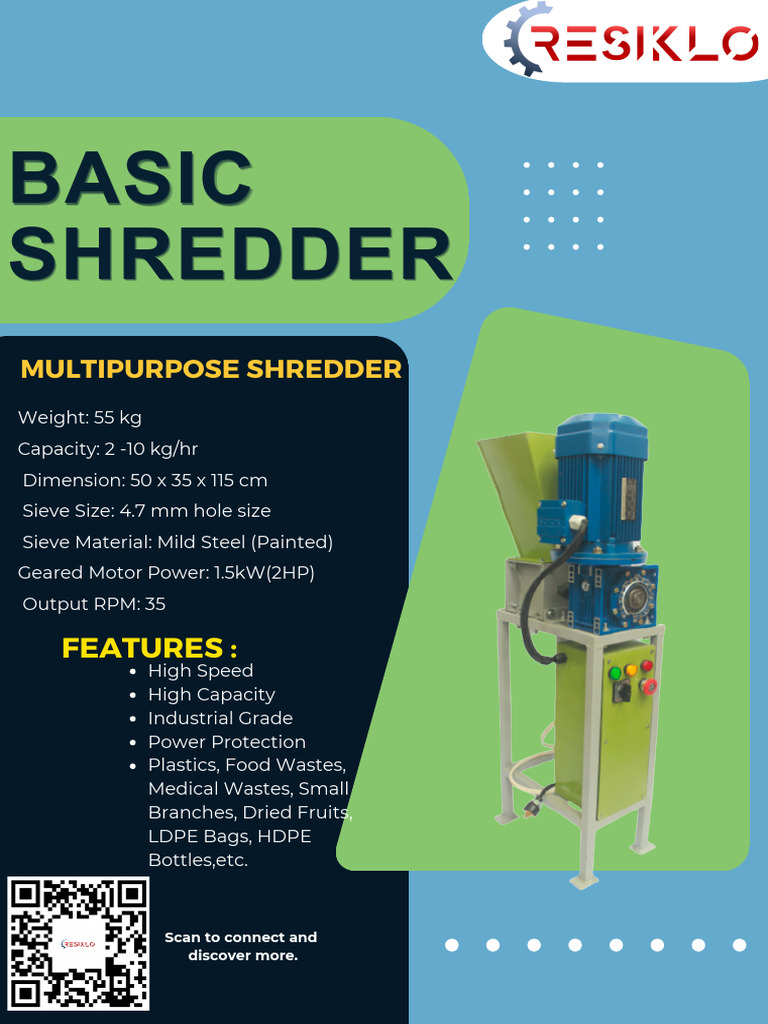 RESIKLO

BASIC SHREDDER

MULTIPURPOSE SHREDDER

Weight: 55 kg

Capacity: 2 -10 kg/hr

Dimension: 50 x 35 x 115 cm

Sieve Size: 4.7 mm hole size

Sieve Material: Mild Steel (Painted)

Geared Motor Power: 1.5kW(2HP)

Output RPM: 35

FEATURES :

• High Speed
• High Capacity
• Industrial Grade
• Power Protection
• Plastics, Food Wastes, Medical Wastes, Small Branches, Dried Fruits, LDPE Bags, HDPE Bottles,etc.

Scan to connect and discover more.